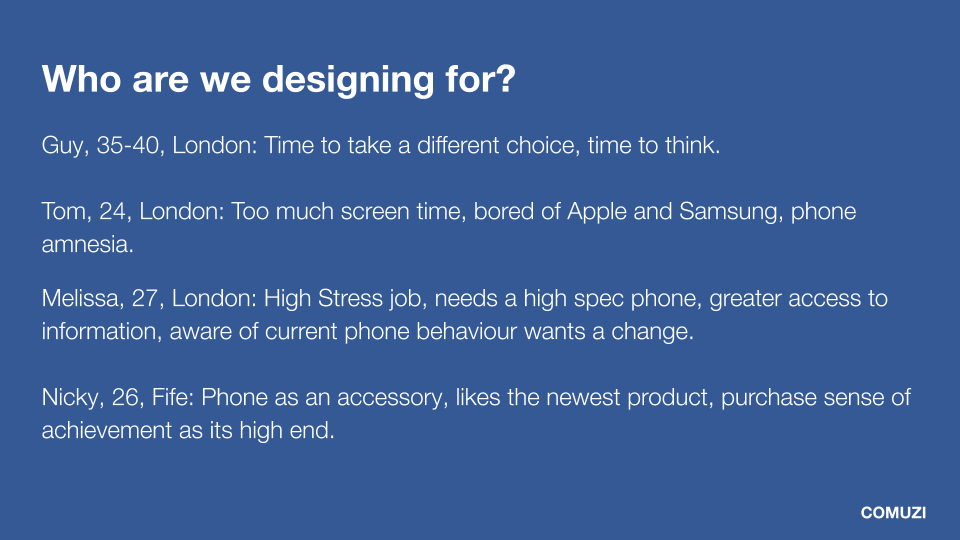 Who are we designing for?

Guy, 35-40, London: Time to take a different choice, time to think.

Tom, 24, London: Too much screen time, bored of Apple and Samsung, phone amnesia.

Melissa, 27, London: High Stress job, needs a high spec phone, greater access to information, aware of current phone behaviour wants a change.

Nicky, 26, Fife: Phone as an accessory, likes the newest product, purchase sense of achievement as its high end.

COMUZI